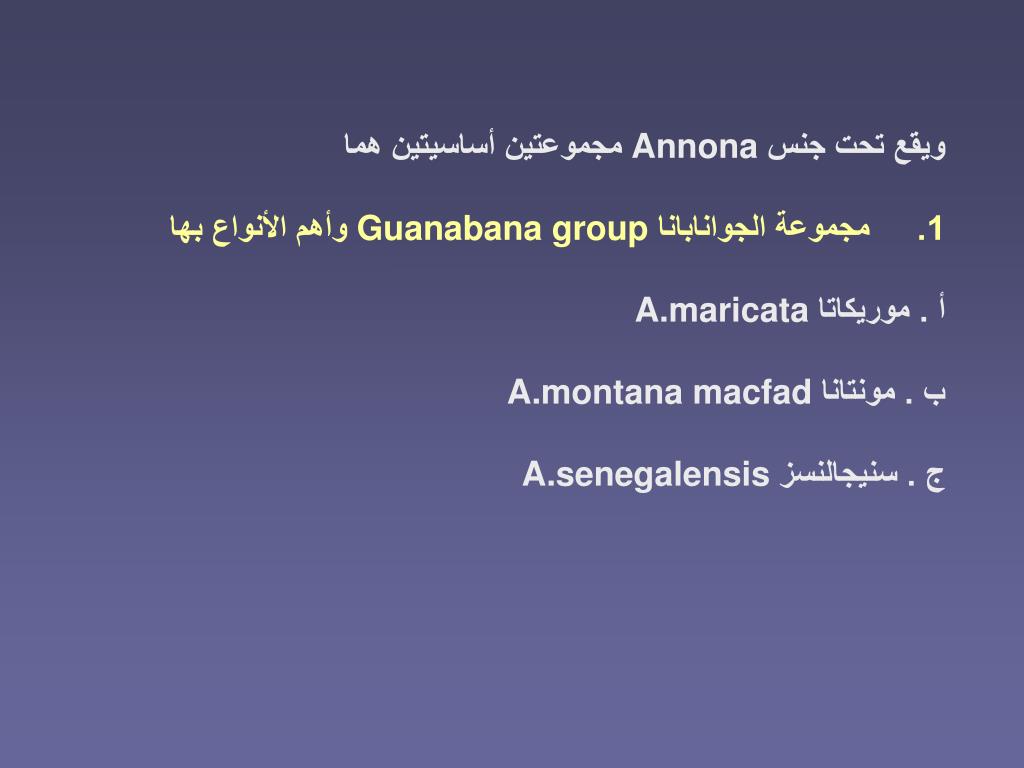 ويقع تحت جنس Annona مجموعتين أساسيتين هما

1. مجموعة الجوانابانا Guanabana group وأهم الأنواع بها

أ . موريكاتا A.maricata

ب . مونتانا A.montana macfad

ج . سنيجالنسز A.senegalensis